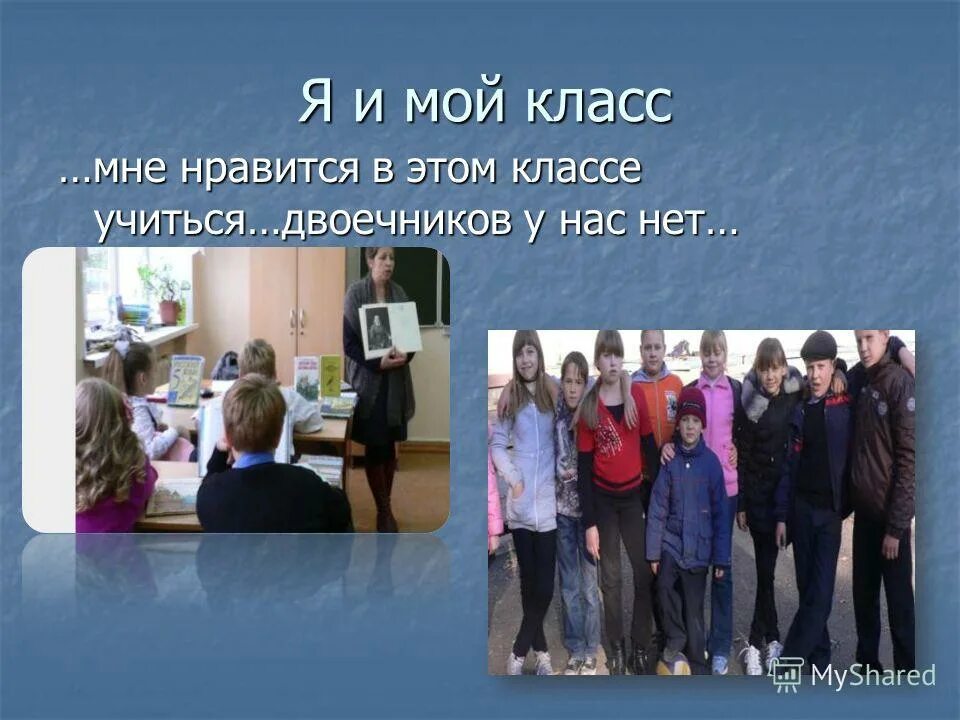 Я и мой класс

…мне нравится в этом классе учиться…двоечников у нас нет…

MyShared